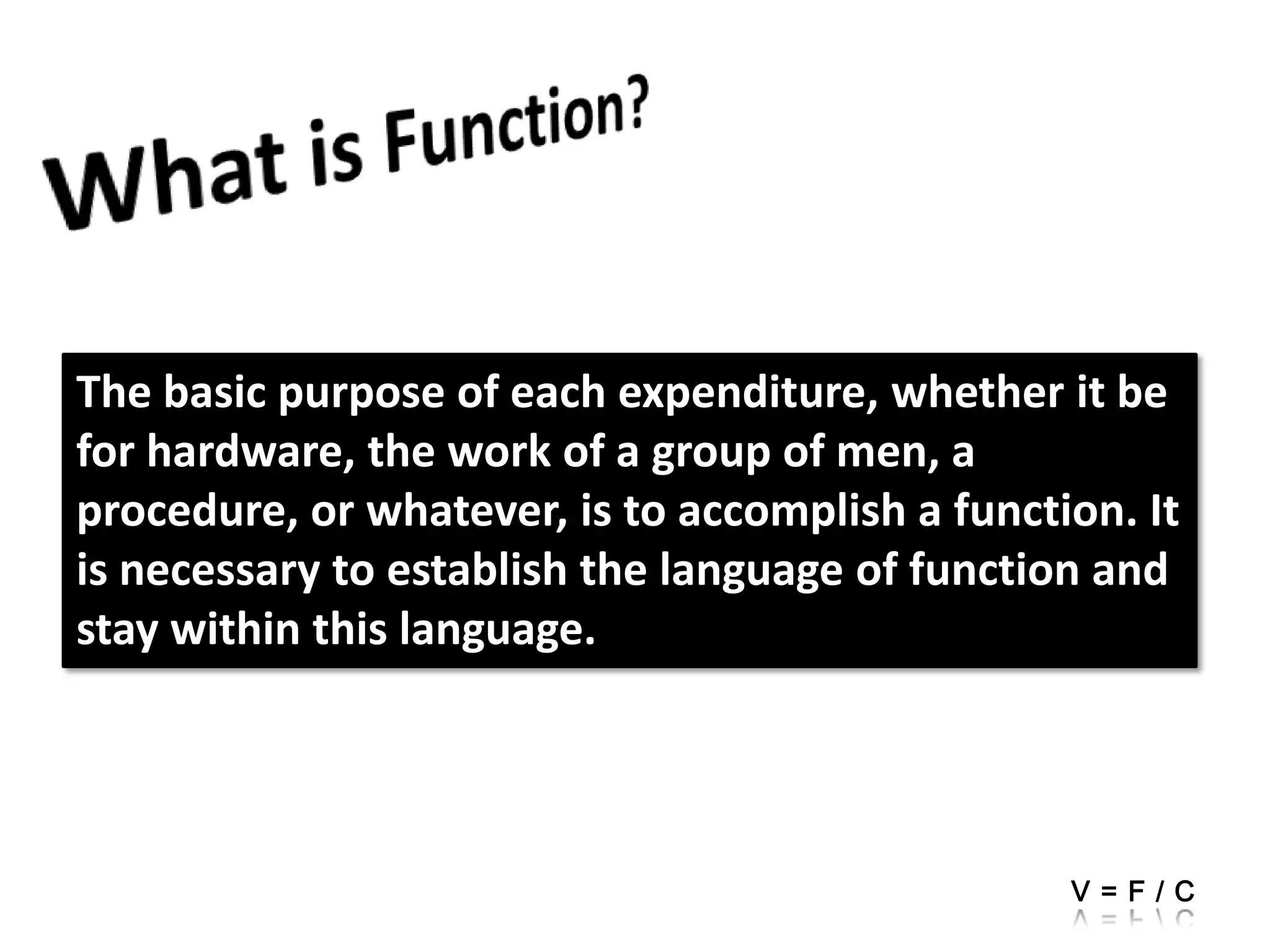 What is Function?

The basic purpose of each expenditure, whether it be for hardware, the work of a group of men, a procedure, or whatever, is to accomplish a function. It is necessary to establish the language of function and stay within this language.

V = F / C